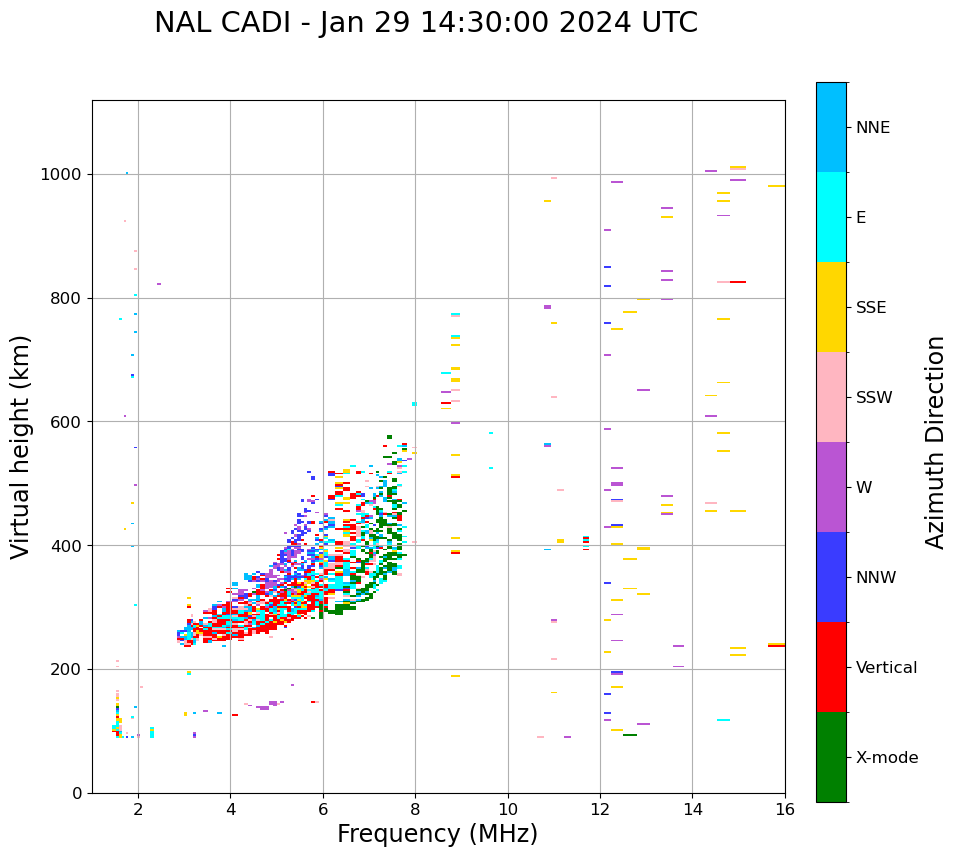 NAL CADI - Jan 29 14:30:00 2024 UTC

Virtual height (km)

1000
800
600
400
200
0

2
4
6
8
10
12
14
16

Frequency (MHz)

NNE
E
SSE
SSW
W
NNW
Vertical
X-mode

Azimuth Direction